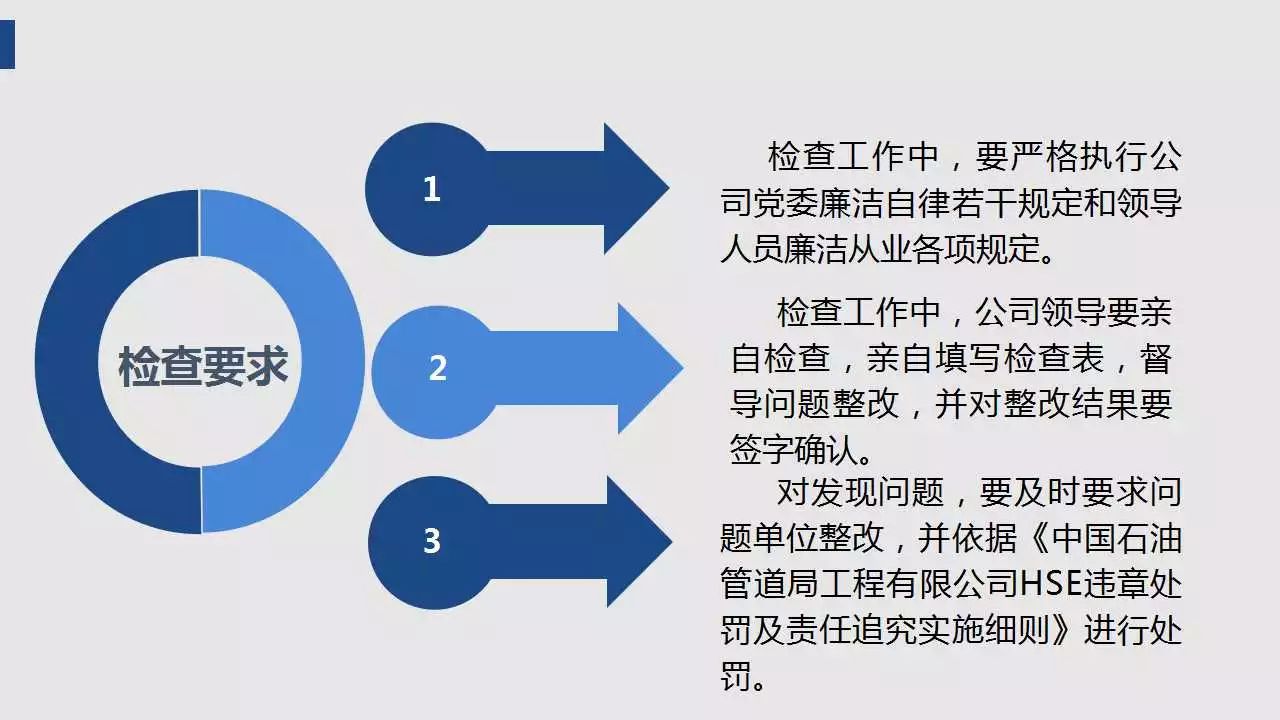 检查要求

1

检查工作中，要严格执行公司党委廉洁自律若干规定和领导人员廉洁从业各项规定。

2

检查工作中，公司领导要亲自检查，亲自填写检查表，督导问题整改，并对整改结果要签字确认。

3

对发现问题，要及时要求问题单位整改，并依据《中国石油管道局工程有限公司HSE违章处罚及责任追究实施细则》进行处罚。